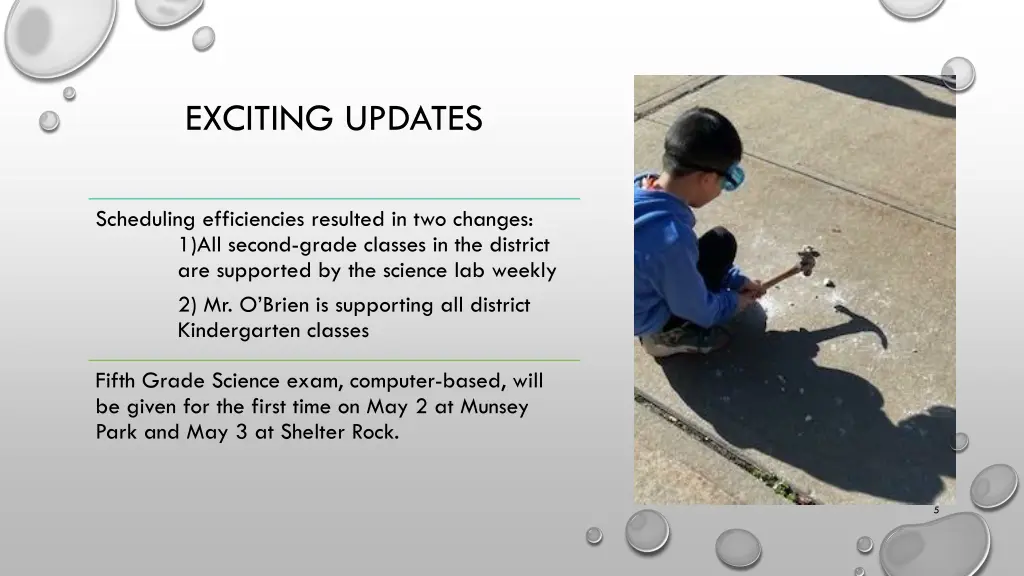 EXCITING UPDATES

Scheduling efficiencies resulted in two changes:

1)All second-grade classes in the district are supported by the science lab weekly

2) Mr. O'Brien is supporting all district Kindergarten classes

Fifth Grade Science exam, computer-based, will be given for the first time on May 2 at Munsey Park and May 3 at Shelter Rock.

5